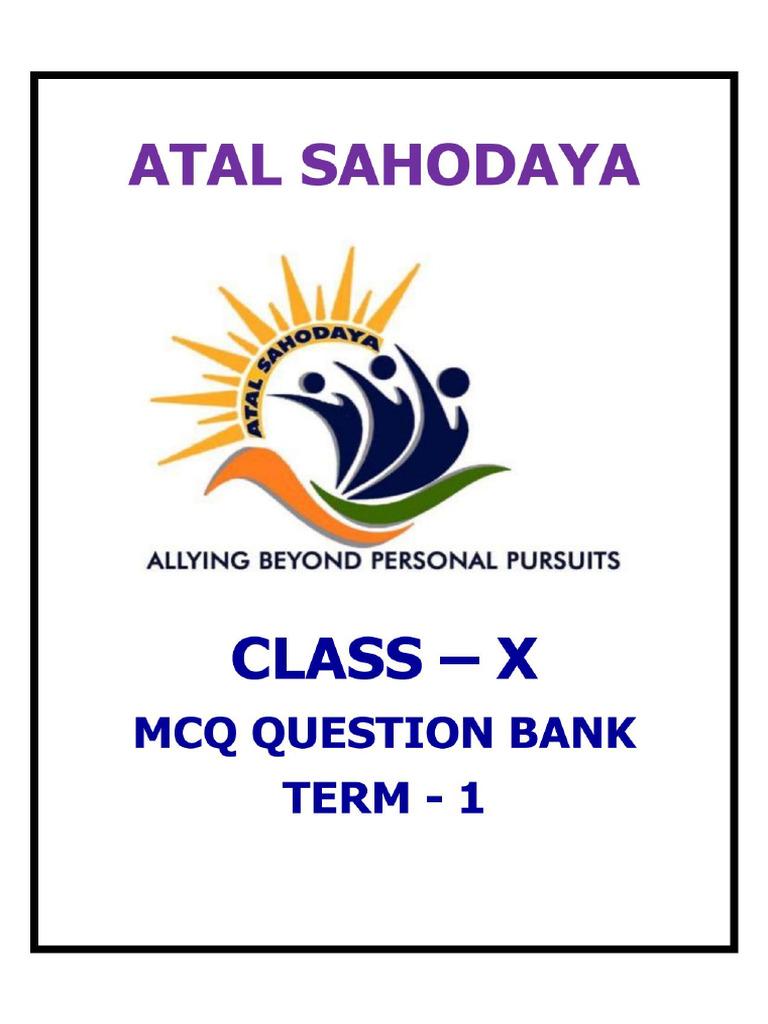 ATAL SAHODAYA

ATAL SAHODAYA

ALLYING BEYOND PERSONAL PURSUITS

CLASS – X

MCQ QUESTION BANK

TERM - 1